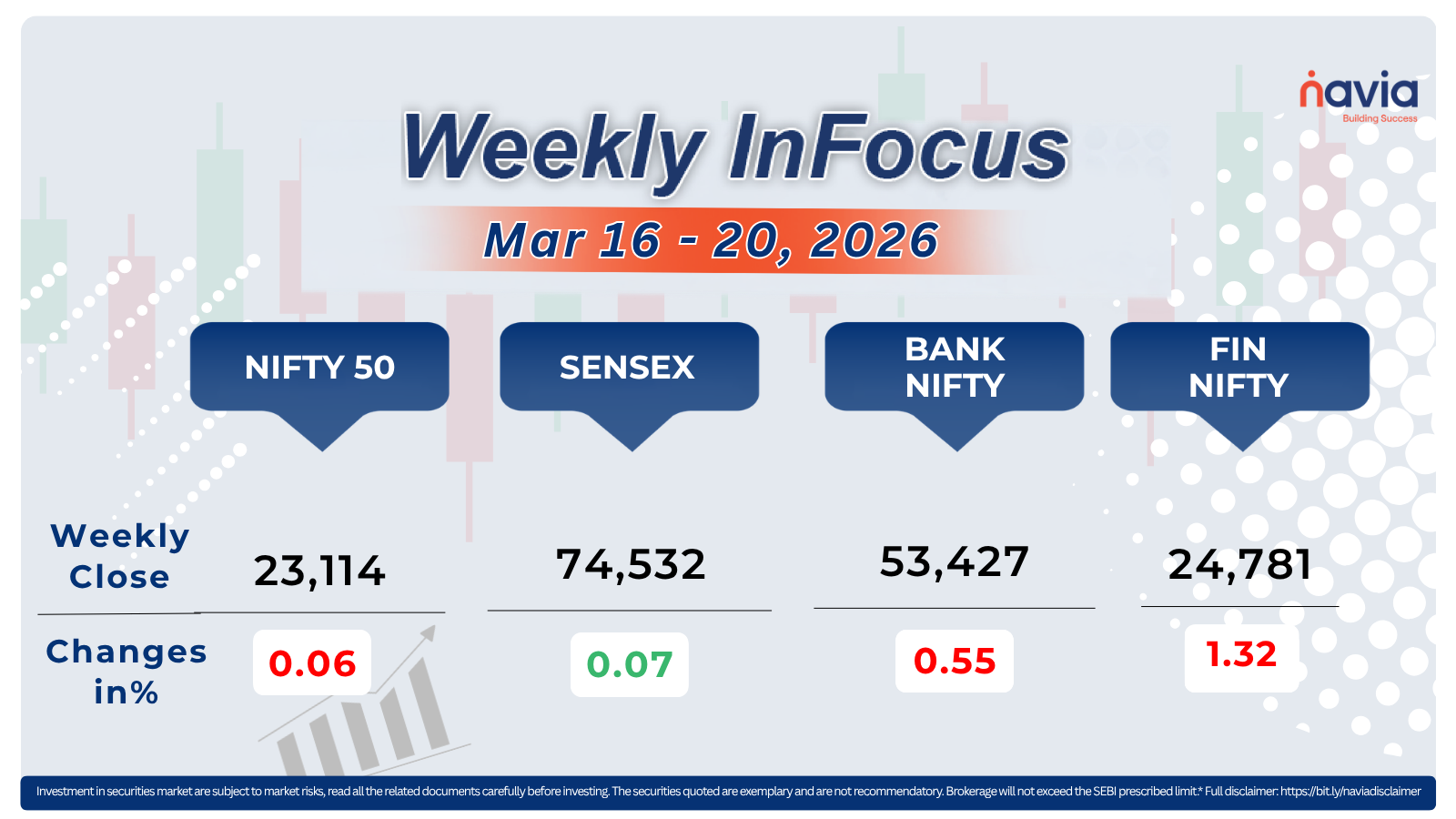 navia
Building Success

Weekly InFocus

Mar 16 - 20, 2026

| | NIFTY 50 | SENSEX | BANK NIFTY | FIN NIFTY |
|---|---|---|---|---|
| Weekly Close | 23,114 | 74,532 | 53,427 | 24,781 |
| Changes in% | 0.06 | 0.07 | 0.55 | 1.32 |

Investment in securities market are subject to market risks, read all the related documents carefully before investing. The securities quoted are exemplary and are not recommendatory. Brokerage will not exceed the SEBI prescribed limit.* Full disclaimer: https://bit.ly/naviadisclaimer